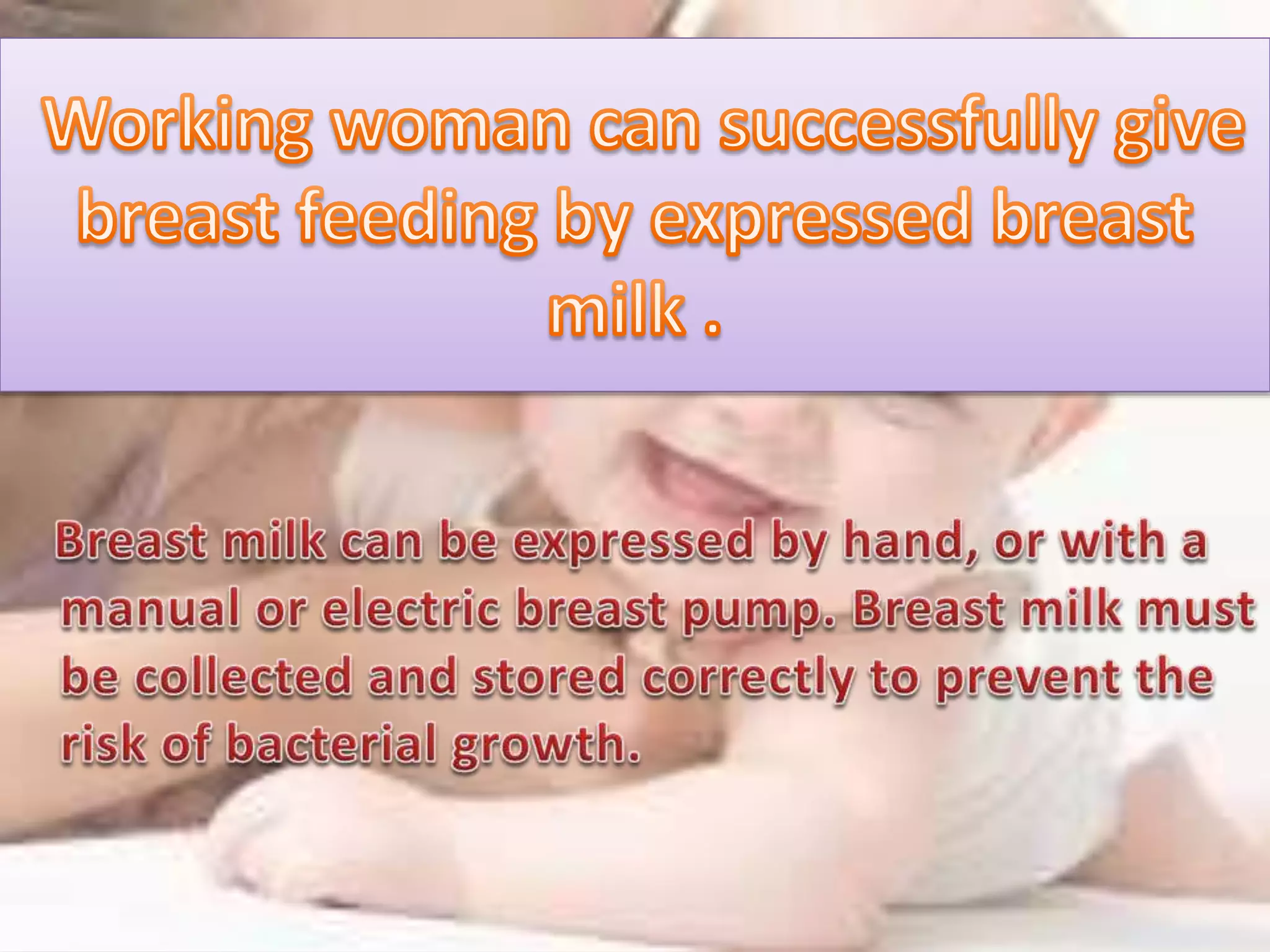 Working woman can successfully give breast feeding by expressed breast milk .

Breast milk can be expressed by hand, or with a manual or electric breast pump. Breast milk must be collected and stored correctly to prevent the risk of bacterial growth.